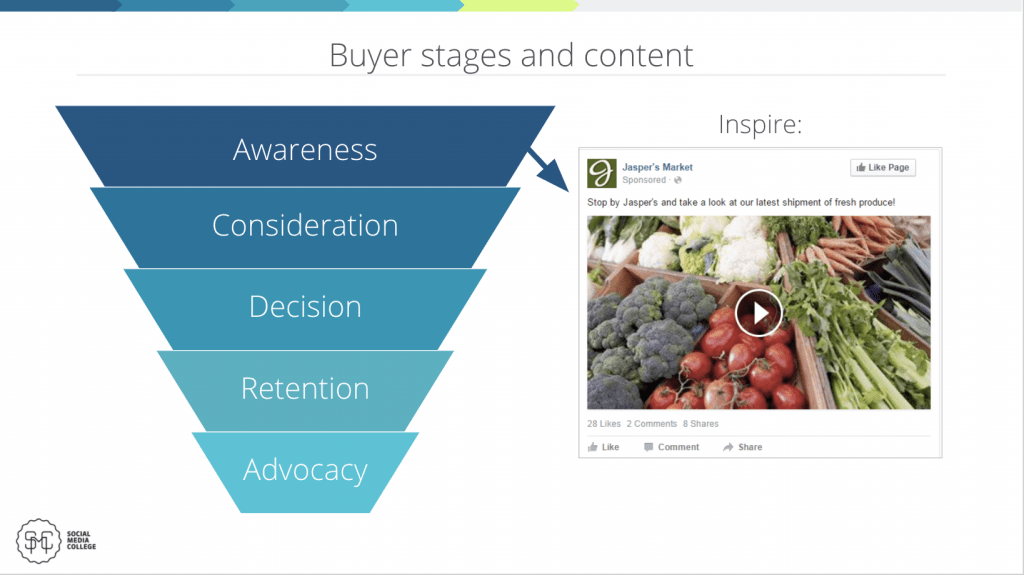 Buyer stages and content

Awareness

Consideration

Decision

Retention

Advocacy

Inspire:

Jasper's Market
Sponsored ·

Like Page

Stop by Jasper's and take a look at our latest shipment of fresh produce!

28 Likes 2 Comments 8 Shares

Like Comment Share

SMC SOCIAL MEDIA COLLEGE